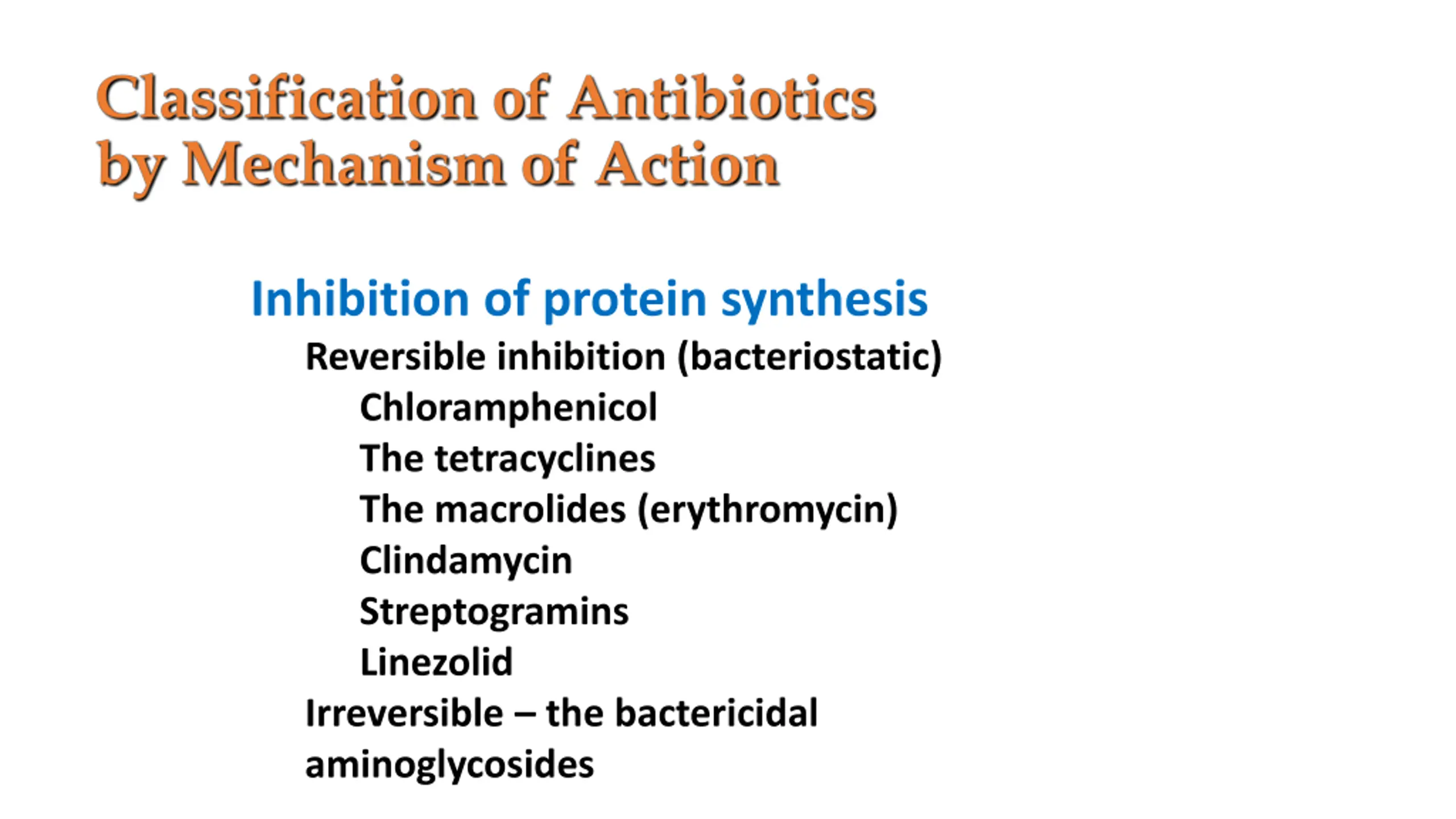 Classification of Antibiotics by Mechanism of Action

Inhibition of protein synthesis

Reversible inhibition (bacteriostatic)

Chloramphenicol

The tetracyclines

The macrolides (erythromycin)

Clindamycin

Streptogramins

Linezolid

Irreversible – the bactericidal aminoglycosides